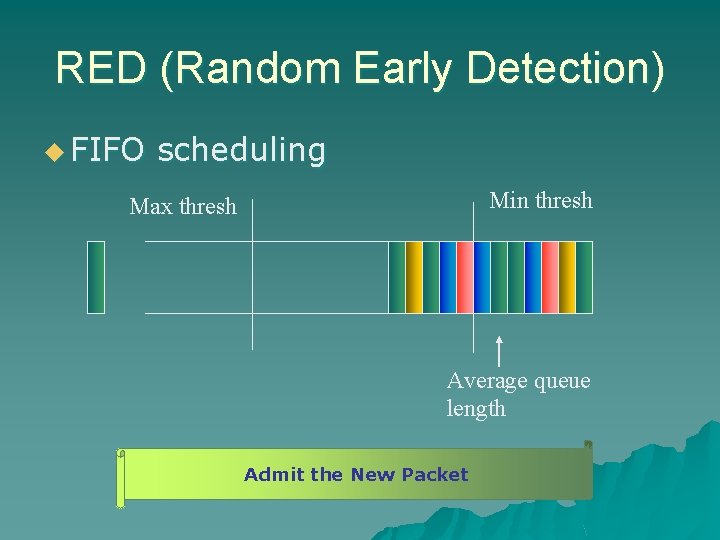 RED (Random Early Detection)

FIFO scheduling

Max thresh

Min thresh

Average queue length

Admit the New Packet